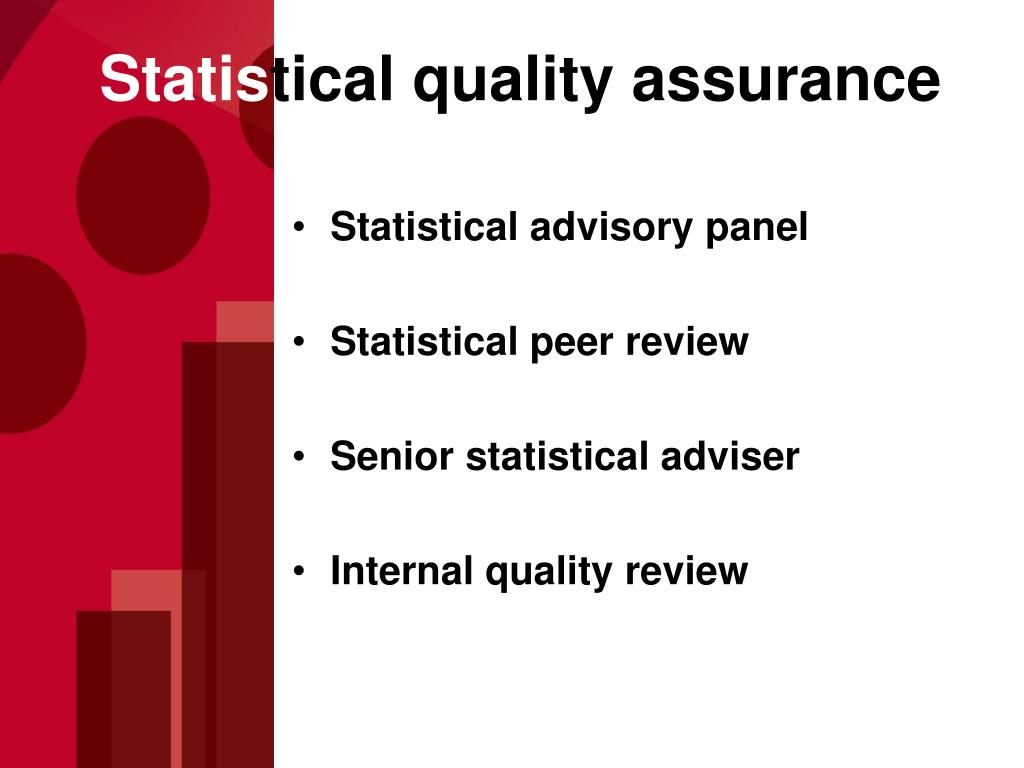 Statistical quality assurance

• Statistical advisory panel

• Statistical peer review

• Senior statistical adviser

• Internal quality review